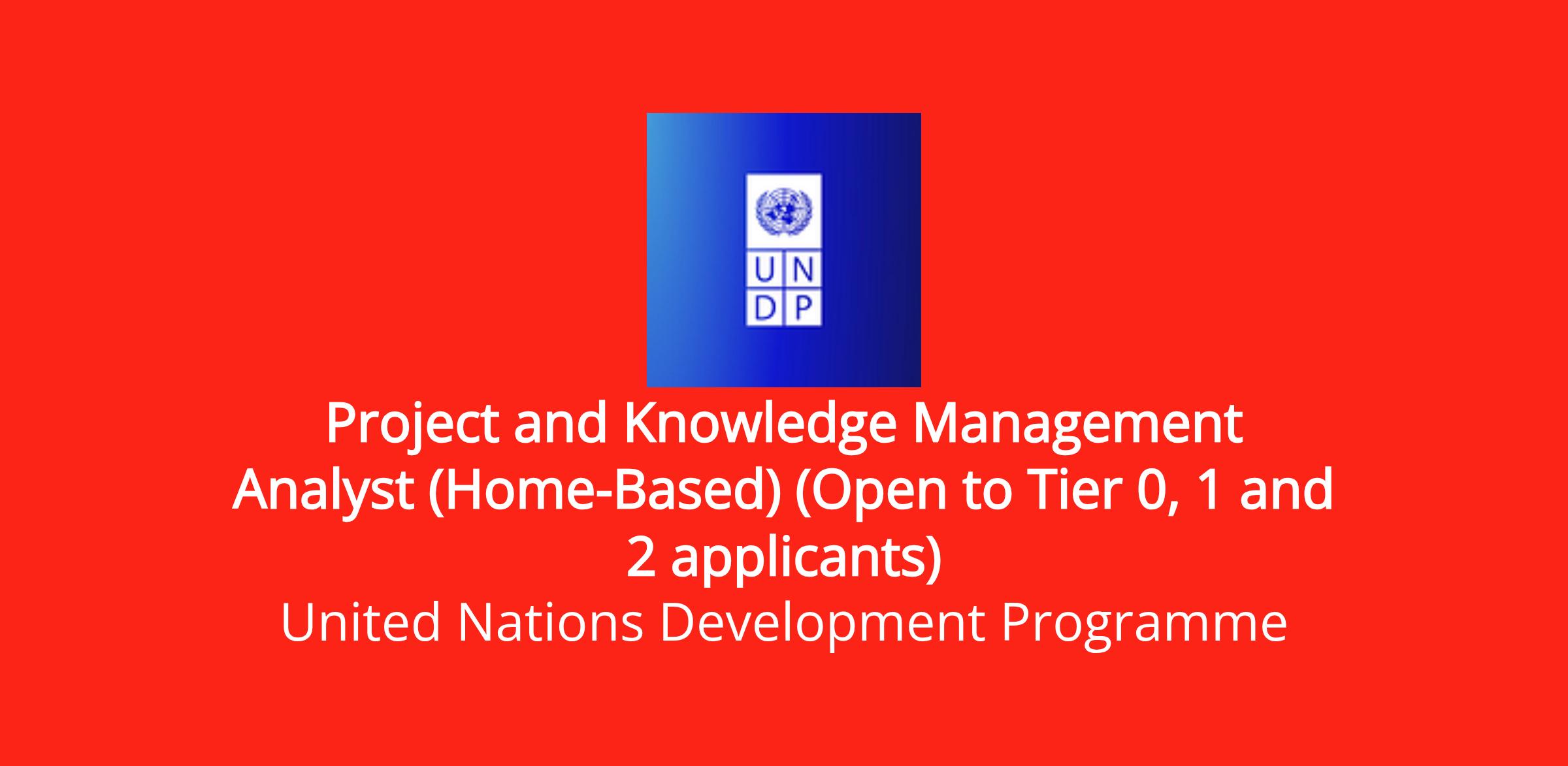 U N
D P

Project and Knowledge Management Analyst (Home-Based) (Open to Tier 0, 1 and 2 applicants)
United Nations Development Programme